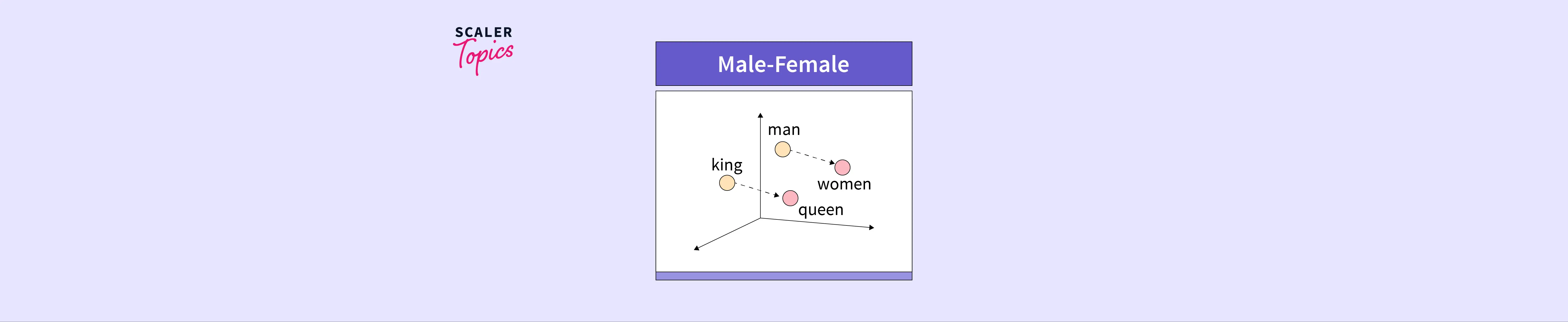 SCALER
Topics

Male-Female

man
king
women
queen